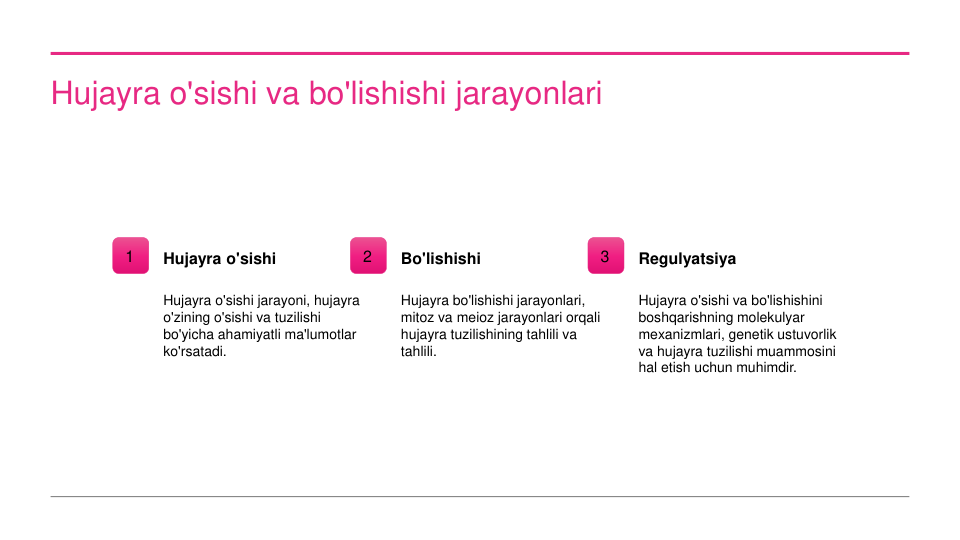 Hujayra o'sishi va bo'lishishi jarayonlari

1

Hujayra o'sishi

Hujayra o'sishi jarayoni, hujayra o'zining o'sishi va tuzilishi bo'yicha ahamiyatli ma'lumotlar ko'rsatadi.

2

Bo'lishishi

Hujayra bo'lishishi jarayonlari, mitoz va meioz jarayonlari orqali hujayra tuzilishining tahlili va tahlili.

3

Regulyatsiya

Hujayra o'sishi va bo'lishishini boshqarishning molekulyar mexanizmlari, genetik ustuvorlik va hujayra tuzilishi muammosini hal etish uchun muhimdir.